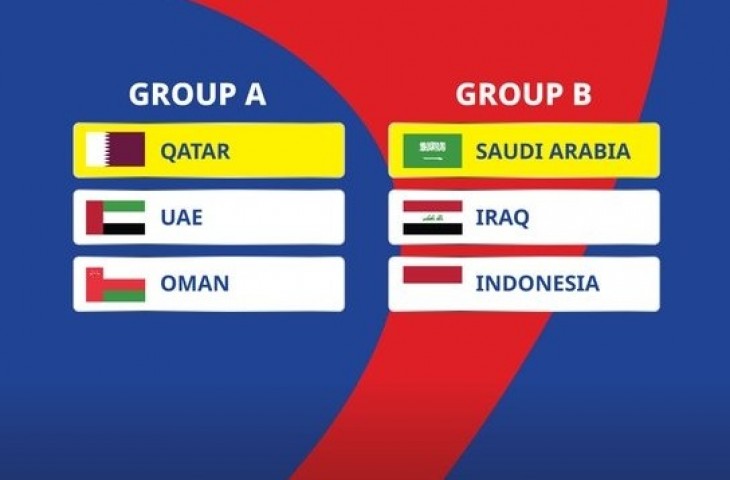 GROUP A

QATAR

UAE

OMAN

GROUP B

SAUDI ARABIA

IRAQ

INDONESIA